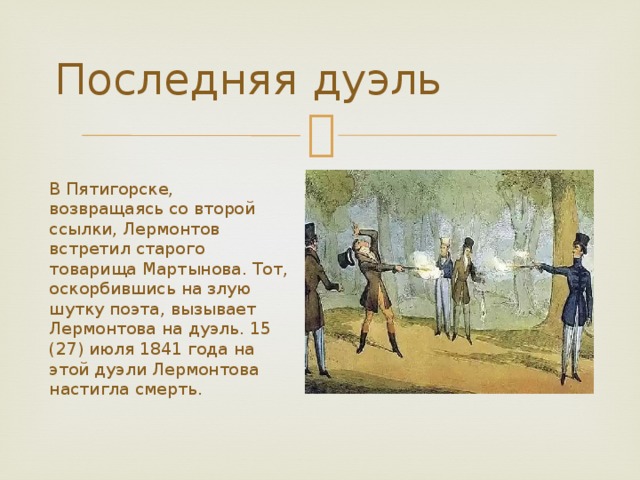 Последняя дуэль

В Пятигорске, возвращаясь со второй ссылки, Лермонтов встретил старого товарища Мартынова. Тот, оскорбившись на злую шутку поэта, вызывает Лермонтова на дуэль. 15 (27) июля 1841 года на этой дуэли Лермонтова настигла смерть.